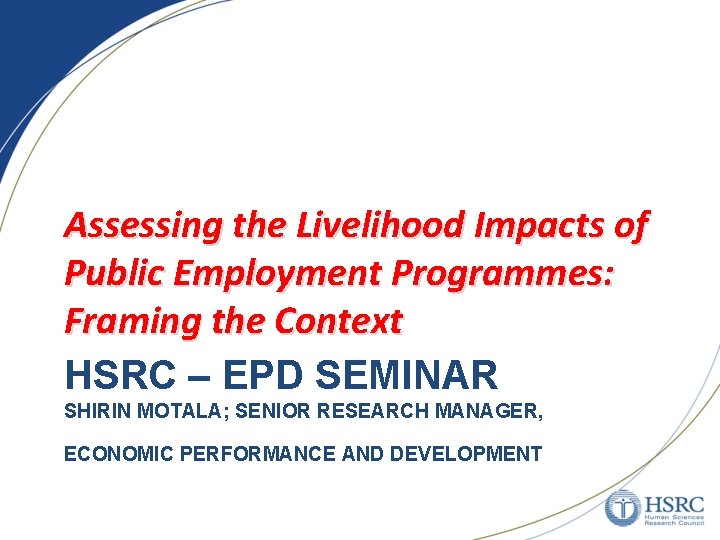 Assessing the Livelihood Impacts of Public Employment Programmes: Framing the Context

HSRC – EPD SEMINAR

SHIRIN MOTALA; SENIOR RESEARCH MANAGER,

ECONOMIC PERFORMANCE AND DEVELOPMENT

HSRC
Human Sciences
Research Council